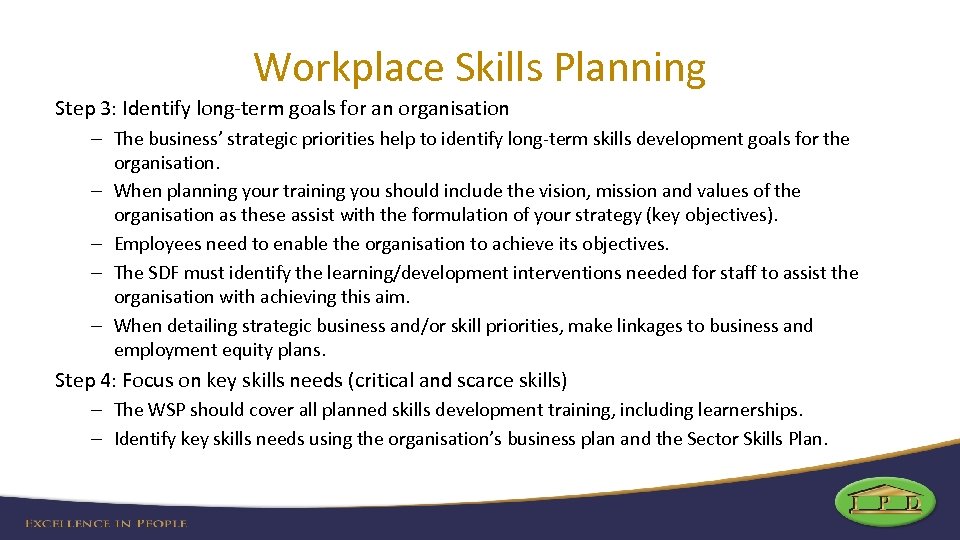 Workplace Skills Planning

Step 3: Identify long-term goals for an organisation

– The business' strategic priorities help to identify long-term skills development goals for the organisation.
– When planning your training you should include the vision, mission and values of the organisation as these assist with the formulation of your strategy (key objectives).
– Employees need to enable the organisation to achieve its objectives.
– The SDF must identify the learning/development interventions needed for staff to assist the organisation with achieving this aim.
– When detailing strategic business and/or skill priorities, make linkages to business and employment equity plans.

Step 4: Focus on key skills needs (critical and scarce skills)

– The WSP should cover all planned skills development training, including learnerships.
– Identify key skills needs using the organisation's business plan and the Sector Skills Plan.

EXCELLENCE IN PEOPLE

I P D